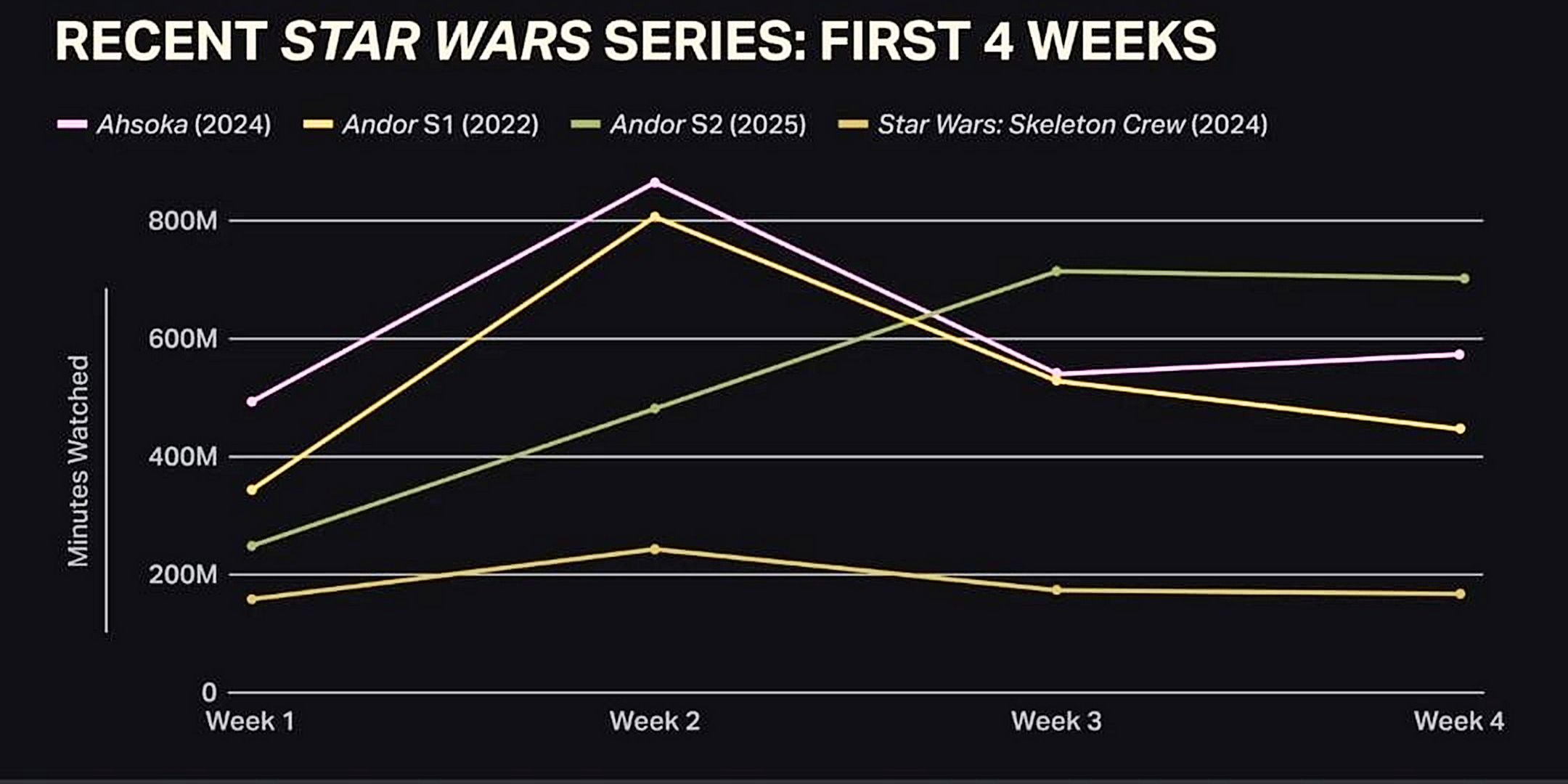 RECENT STAR WARS SERIES: FIRST 4 WEEKS

Ahsoka (2024) Andor S1 (2022) Andor S2 (2025) Star Wars: Skeleton Crew (2024)

Minutes Watched

800M
600M
400M
200M
0

Week 1 Week 2 Week 3 Week 4